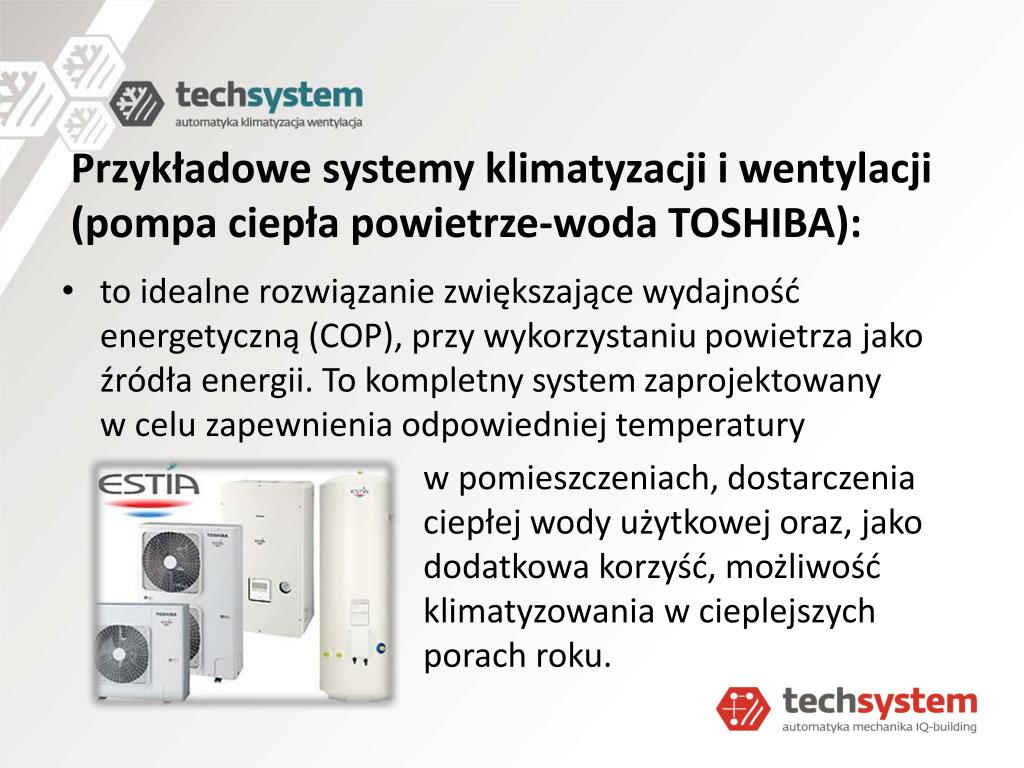 techsystem
automatyka klimatyzacja wentylacja

Przykładowe systemy klimatyzacji i wentylacji (pompa ciepła powietrze-woda TOSHIBA):

• to idealne rozwiązanie zwiększające wydajność energetyczną (COP), przy wykorzystaniu powietrza jako źródła energii. To kompletny system zaprojektowany w celu zapewnienia odpowiedniej temperatury w pomieszczeniach, dostarczenia ciepłej wody użytkowej oraz, jako dodatkowa korzyść, możliwość klimatyzowania w cieplejszych porach roku.

ESTIA

TOSHIBA

TOSHIBA

techsystem
automatyka mechanika IQ-building